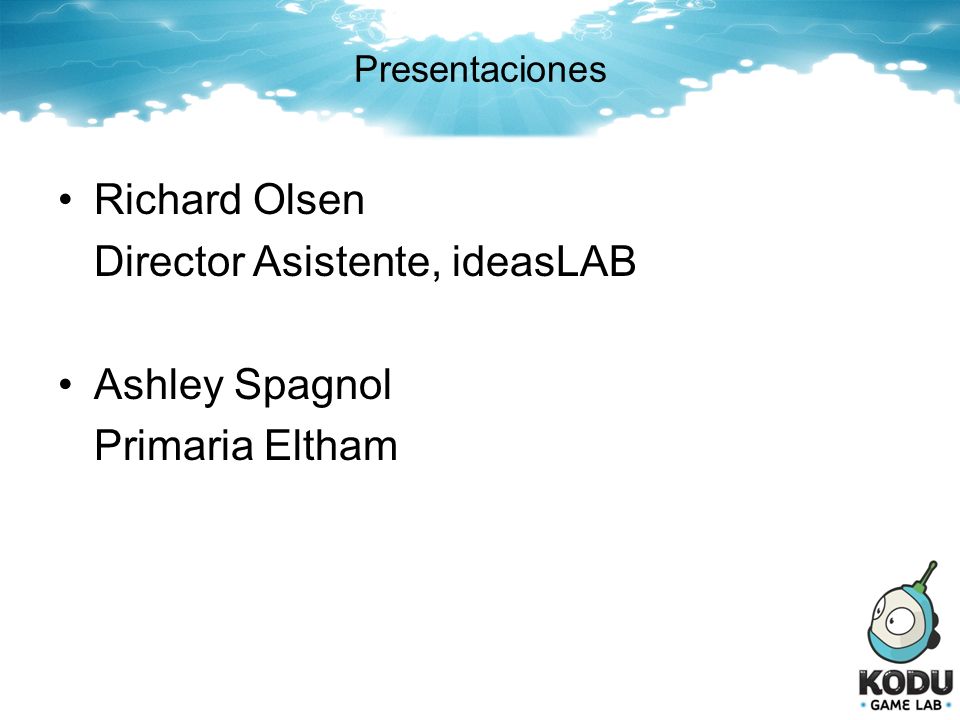 Presentaciones

• Richard Olsen
Director Asistente, ideasLAB

• Ashley Spagnol
Primaria Eltham

KODU
GAME LAB